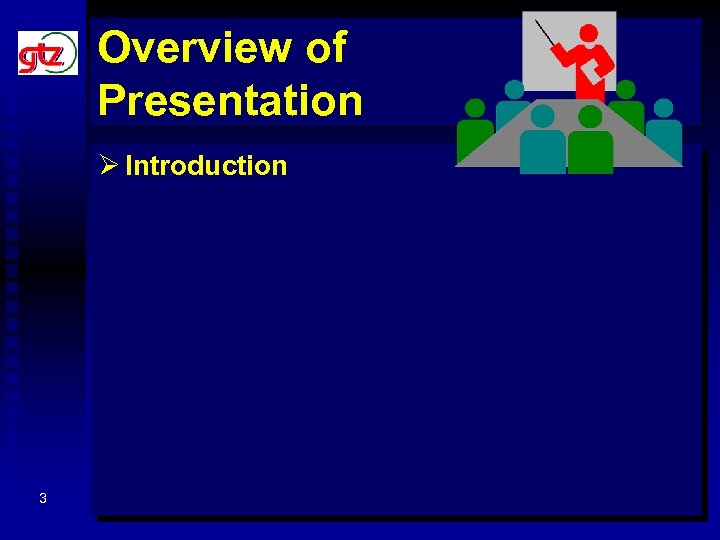 gtz

Overview of Presentation

➢ Introduction

3